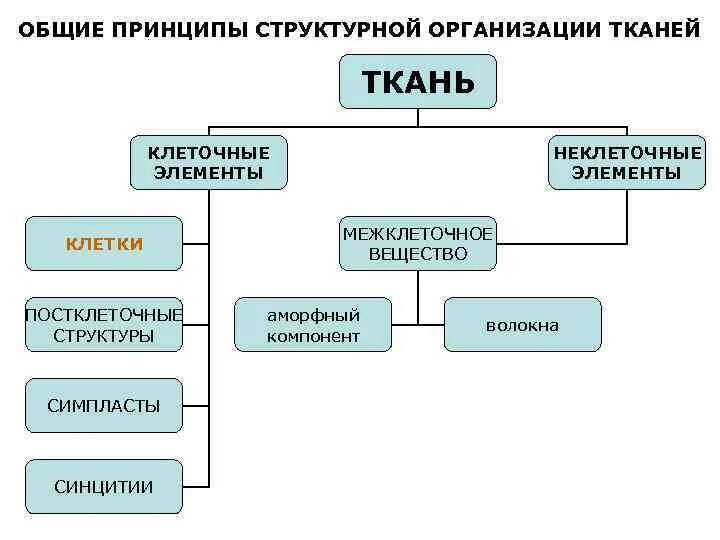 ОБЩИЕ ПРИНЦИПЫ СТРУКТУРНОЙ ОРГАНИЗАЦИИ ТКАНЕЙ

ТКАНЬ

КЛЕТОЧНЫЕ ЭЛЕМЕНТЫ

НЕКЛЕТОЧНЫЕ ЭЛЕМЕНТЫ

КЛЕТКИ

ПОСТКЛЕТОЧНЫЕ СТРУКТУРЫ

СИМПЛАСТЫ

СИНЦИТИИ

МЕЖКЛЕТОЧНОЕ ВЕЩЕСТВО

аморфный компонент

волокна